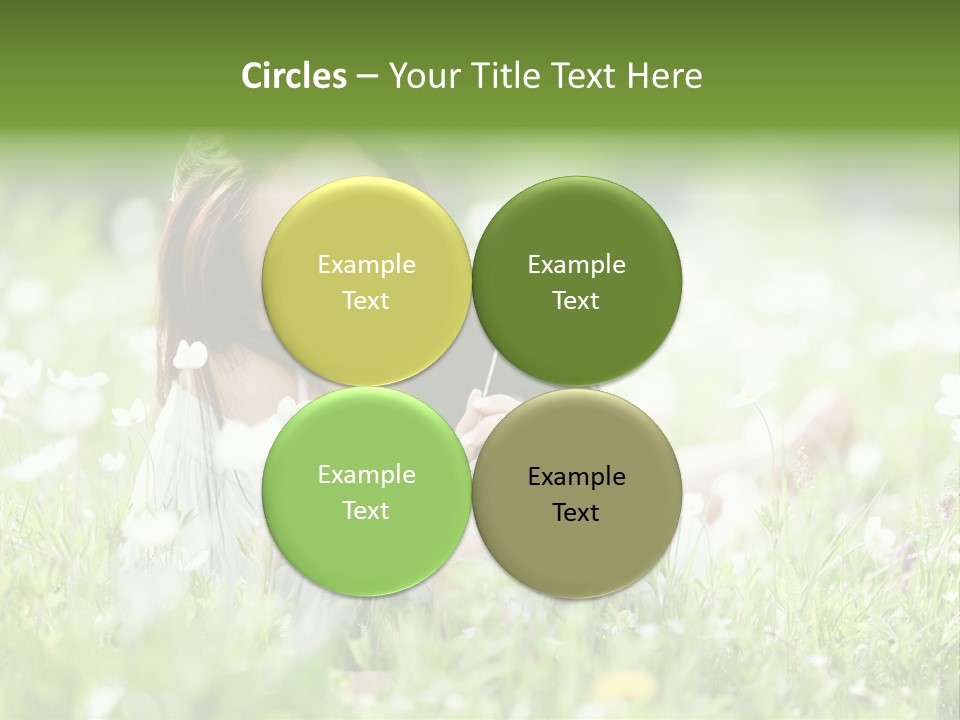 Circles – Your Title Text Here

Example Text

Example Text

Example Text

Example Text